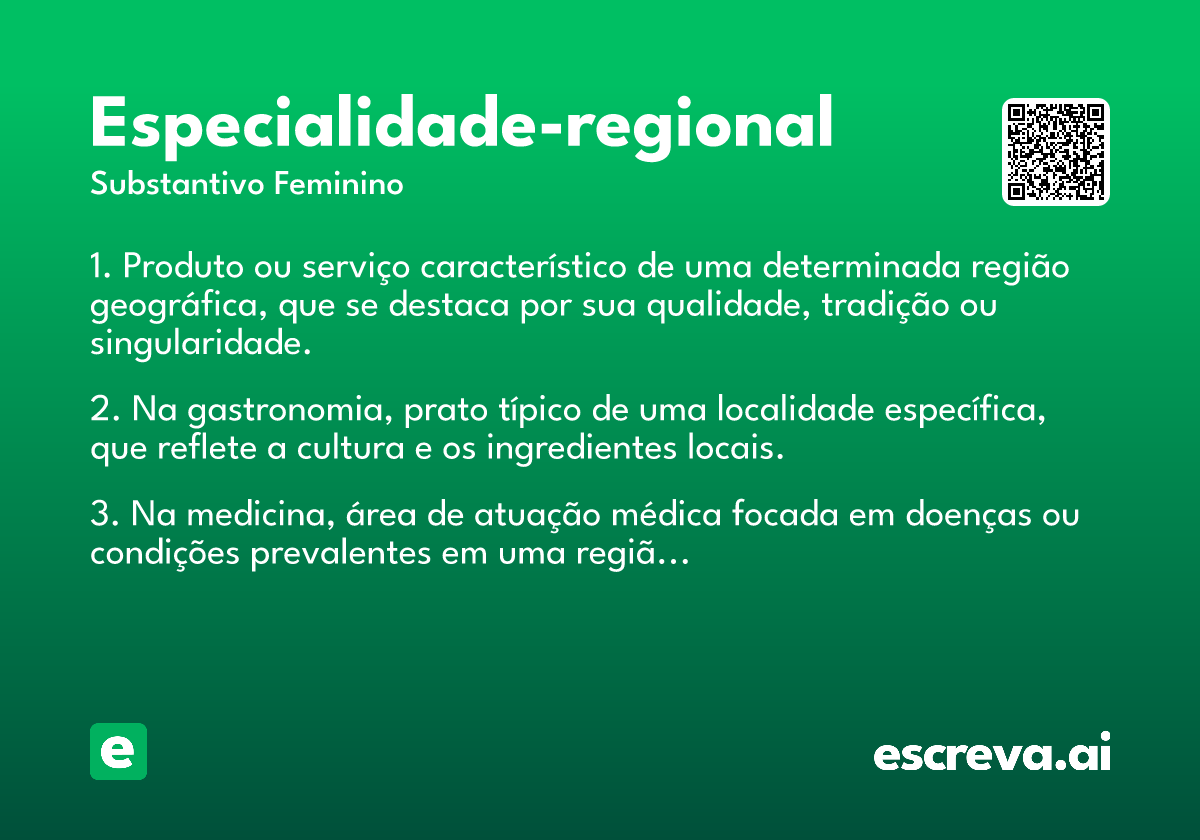 Especialidade-regional
Substantivo Feminino

1. Produto ou serviço característico de uma determinada região geográfica, que se destaca por sua qualidade, tradição ou singularidade.

2. Na gastronomia, prato típico de uma localidade específica, que reflete a cultura e os ingredientes locais.

3. Na medicina, área de atuação médica focada em doenças ou condições prevalentes em uma regiã...

e

escreva.ai